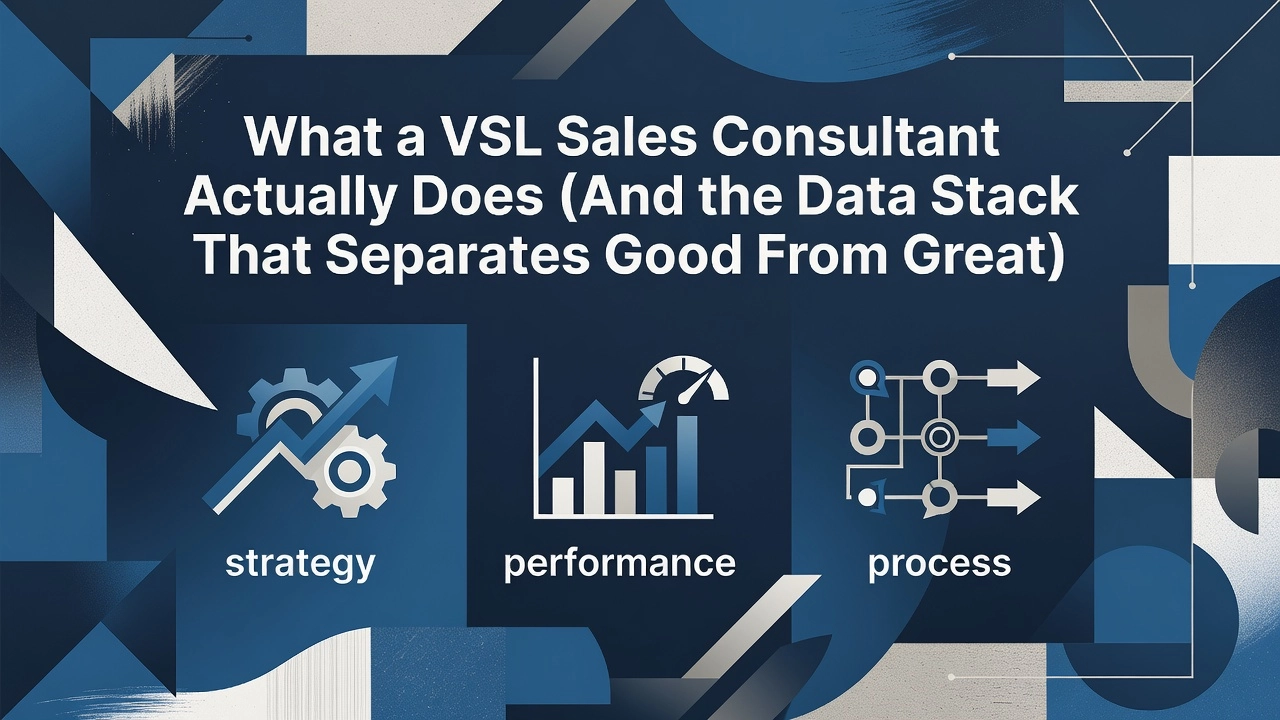 What a VSL Sales Consultant Actually Does (And the Data Stack That Separates Good From Great)

strategy

performance

process